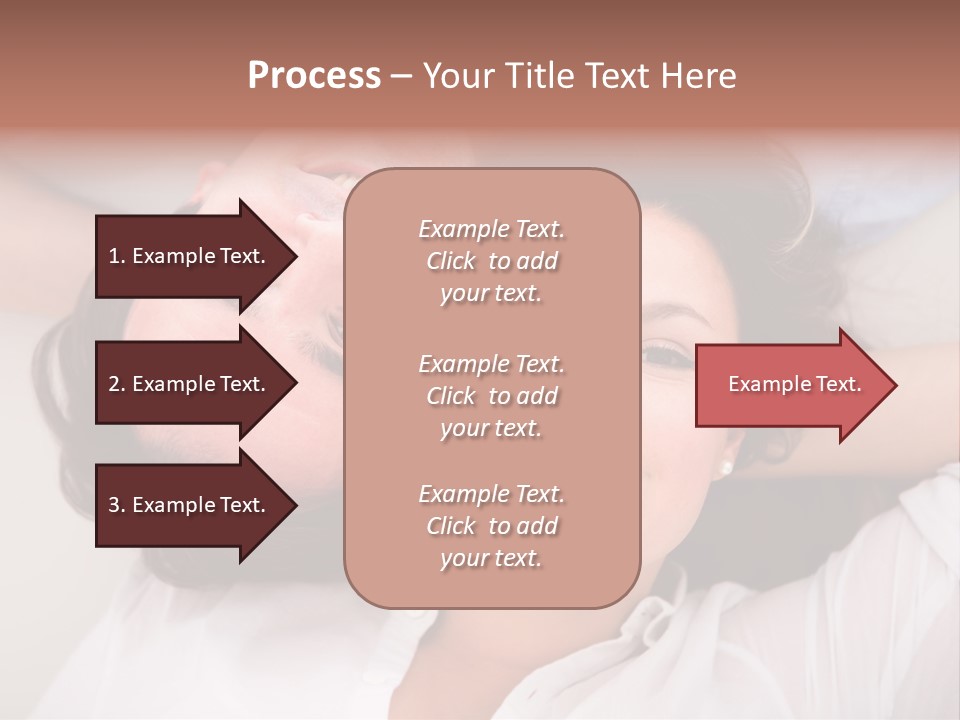 Process – Your Title Text Here

1. Example Text.

2. Example Text.

3. Example Text.

Example Text. Click to add your text.

Example Text. Click to add your text.

Example Text. Click to add your text.

Example Text.